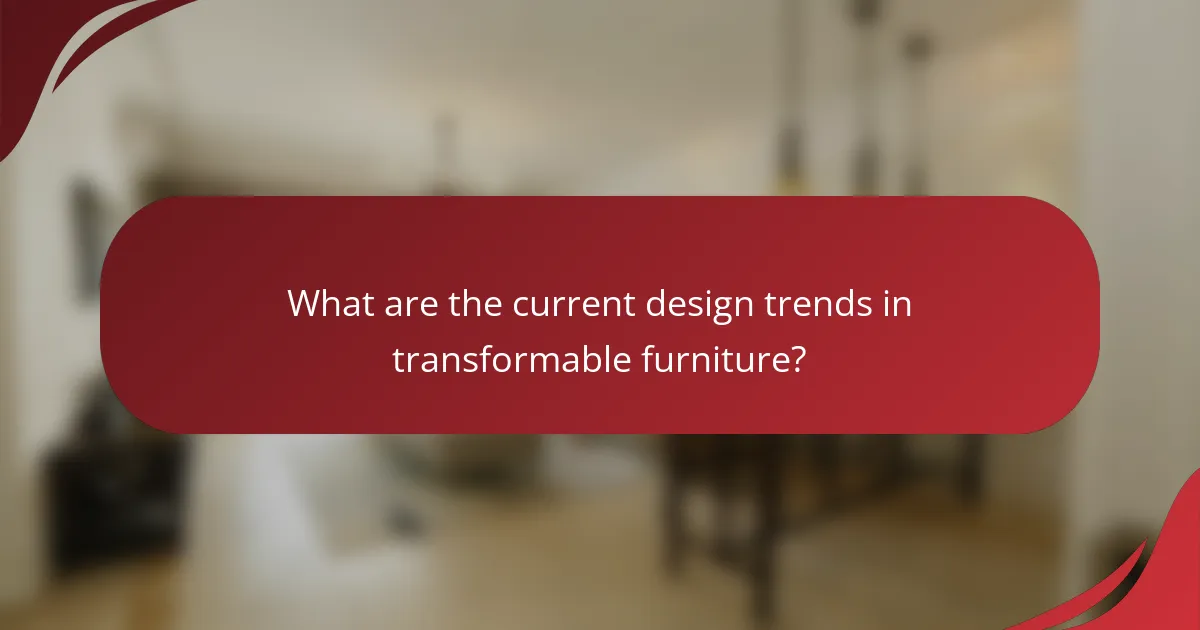 What are the current design trends in transformable furniture?